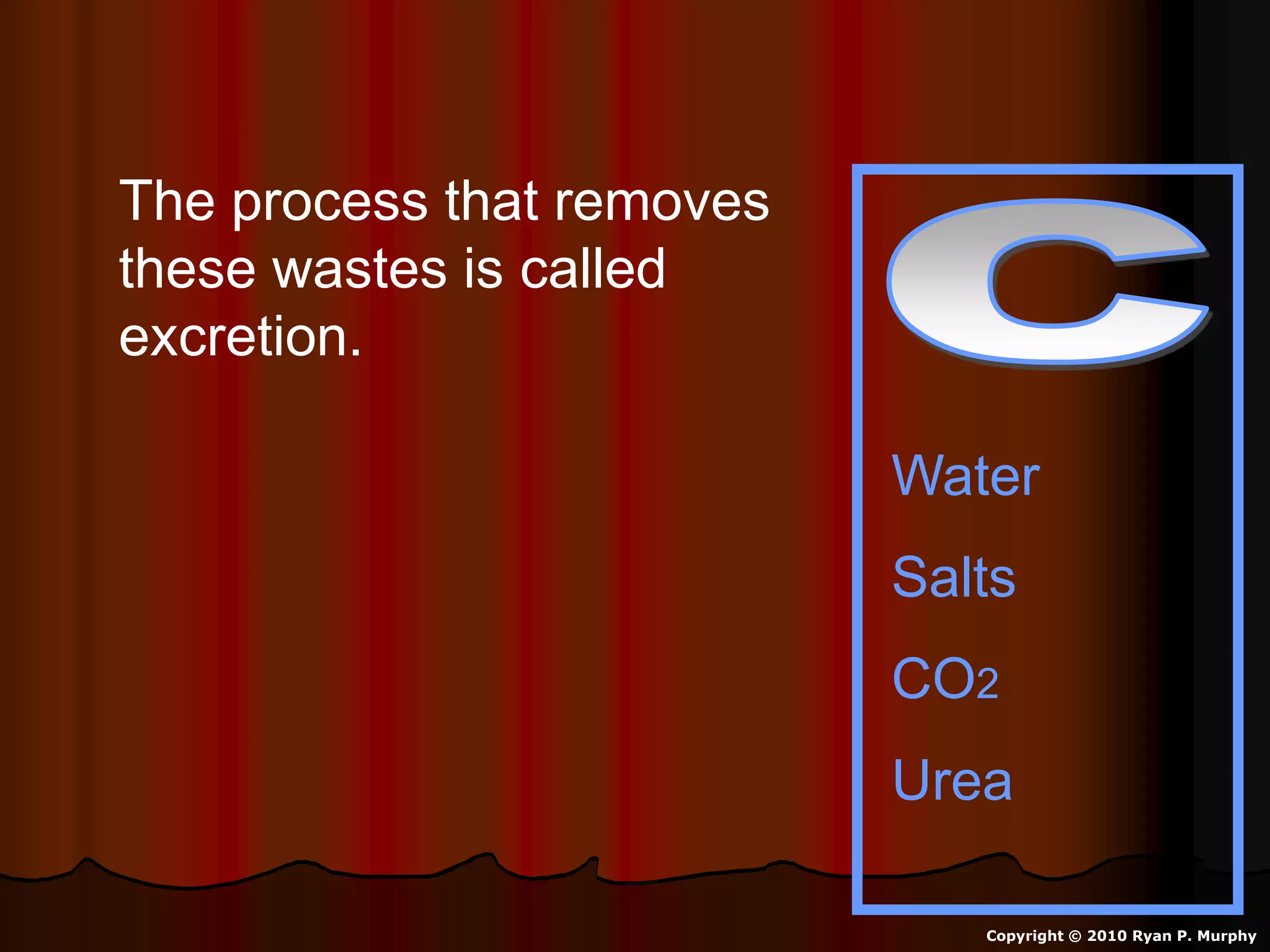 The process that removes these wastes is called excretion.

C

Water

Salts

$CO_2$

Urea

Copyright © 2010 Ryan P. Murphy